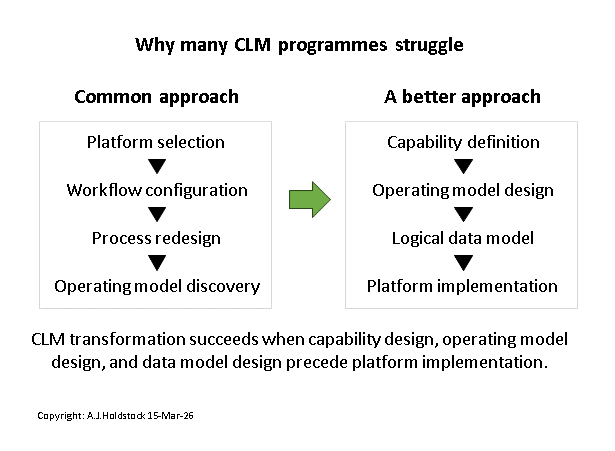 Why many CLM programmes struggle

Common approach

Platform selection
Workflow configuration
Process redesign
Operating model discovery

A better approach

Capability definition
Operating model design
Logical data model
Platform implementation

CLM transformation succeeds when capability design, operating model design, and data model design precede platform implementation.

Copyright: A.J.Holdstock 15-Mar-26